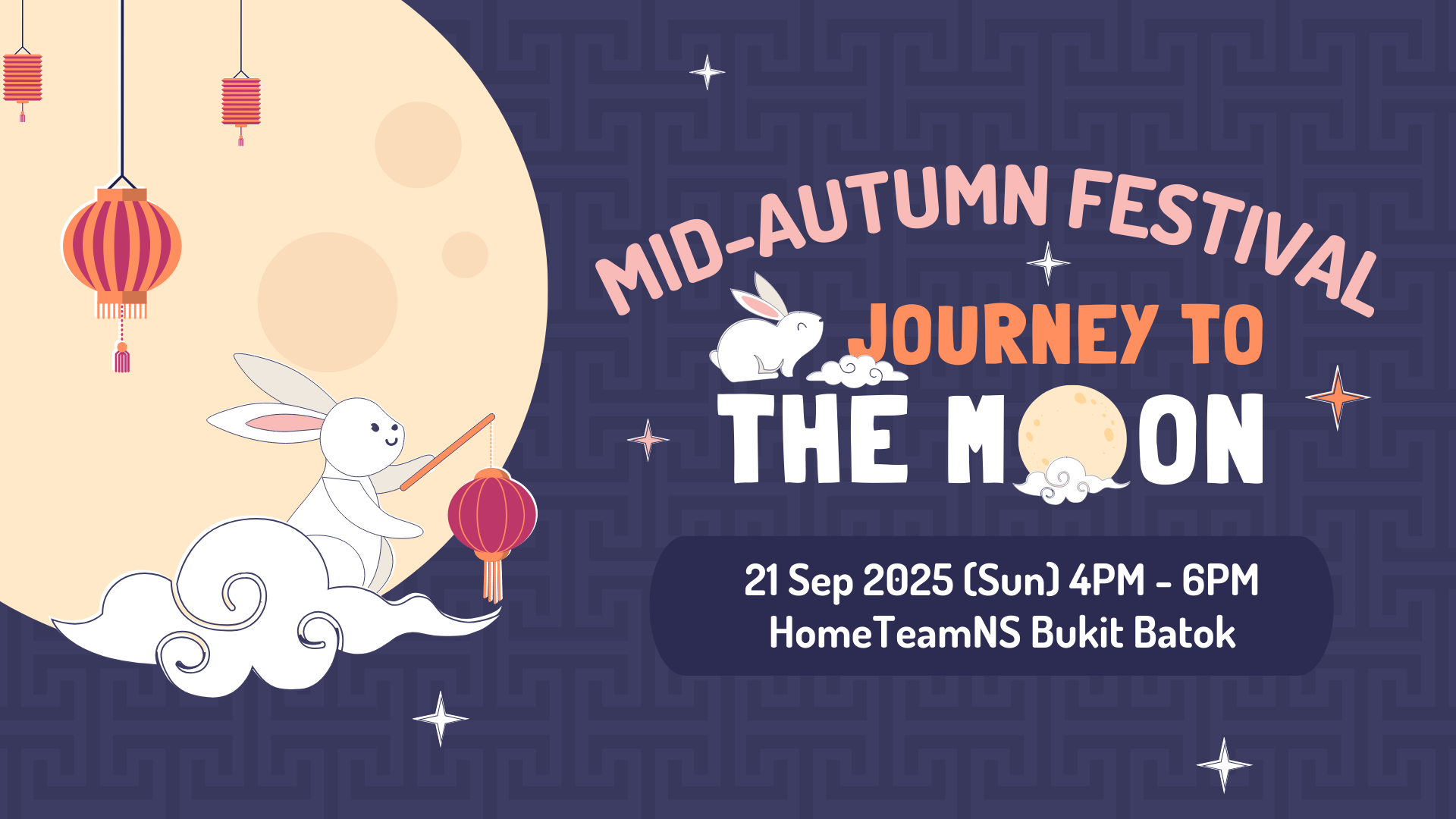 MID-AUTUMN FESTIVAL

JOURNEY TO THE MOON

21 Sep 2025 (Sun) 4PM - 6PM
HomeTeamNS Bukit Batok